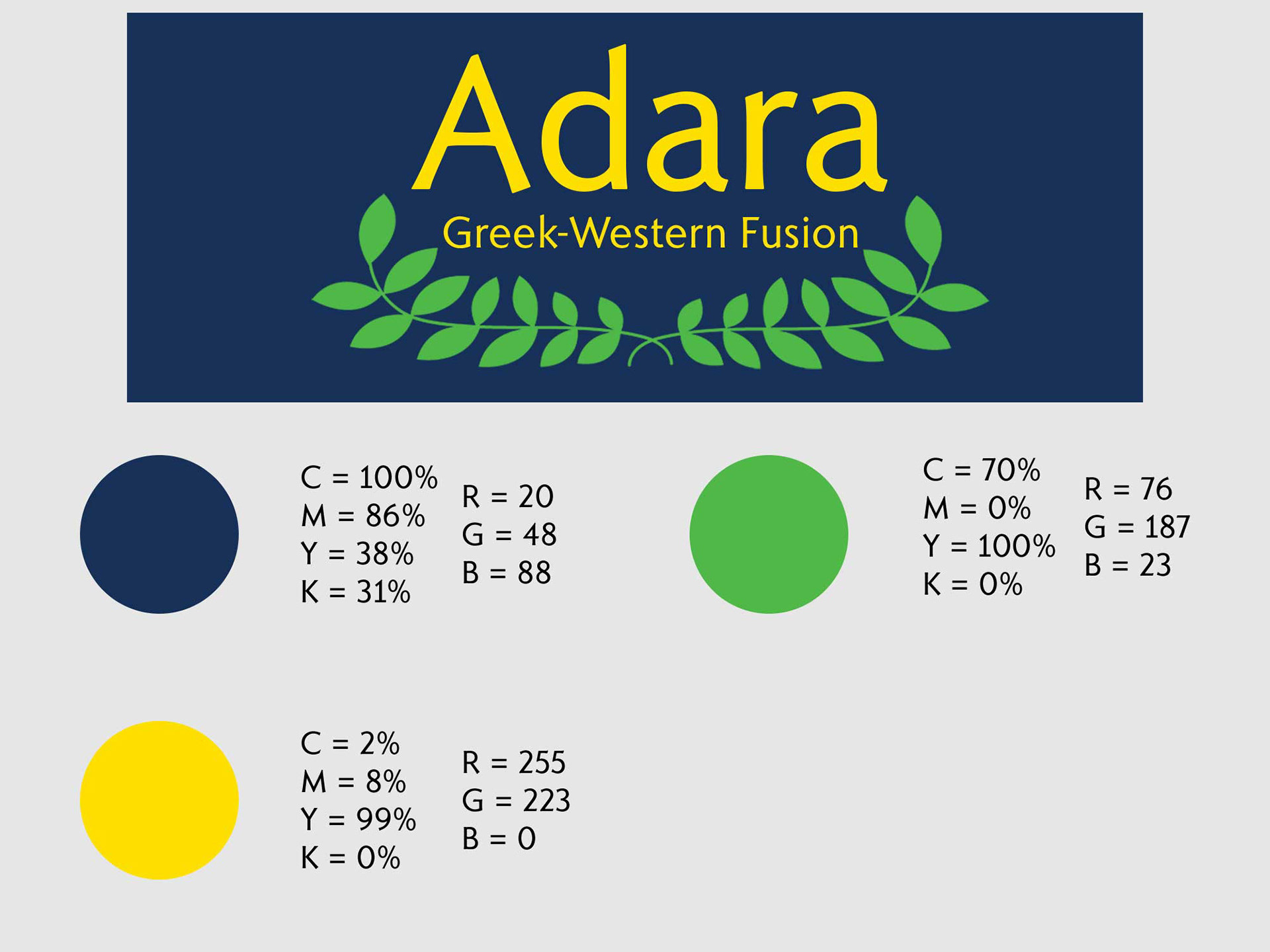 Adara

Greek-Western Fusion

C = 100%
M = 86%
Y = 38%
K = 31%

R = 20
G = 48
B = 88

C = 70%
M = 0%
Y = 100%
K = 0%

R = 76
G = 187
B = 23

C = 2%
M = 8%
Y = 99%
K = 0%

R = 255
G = 223
B = 0